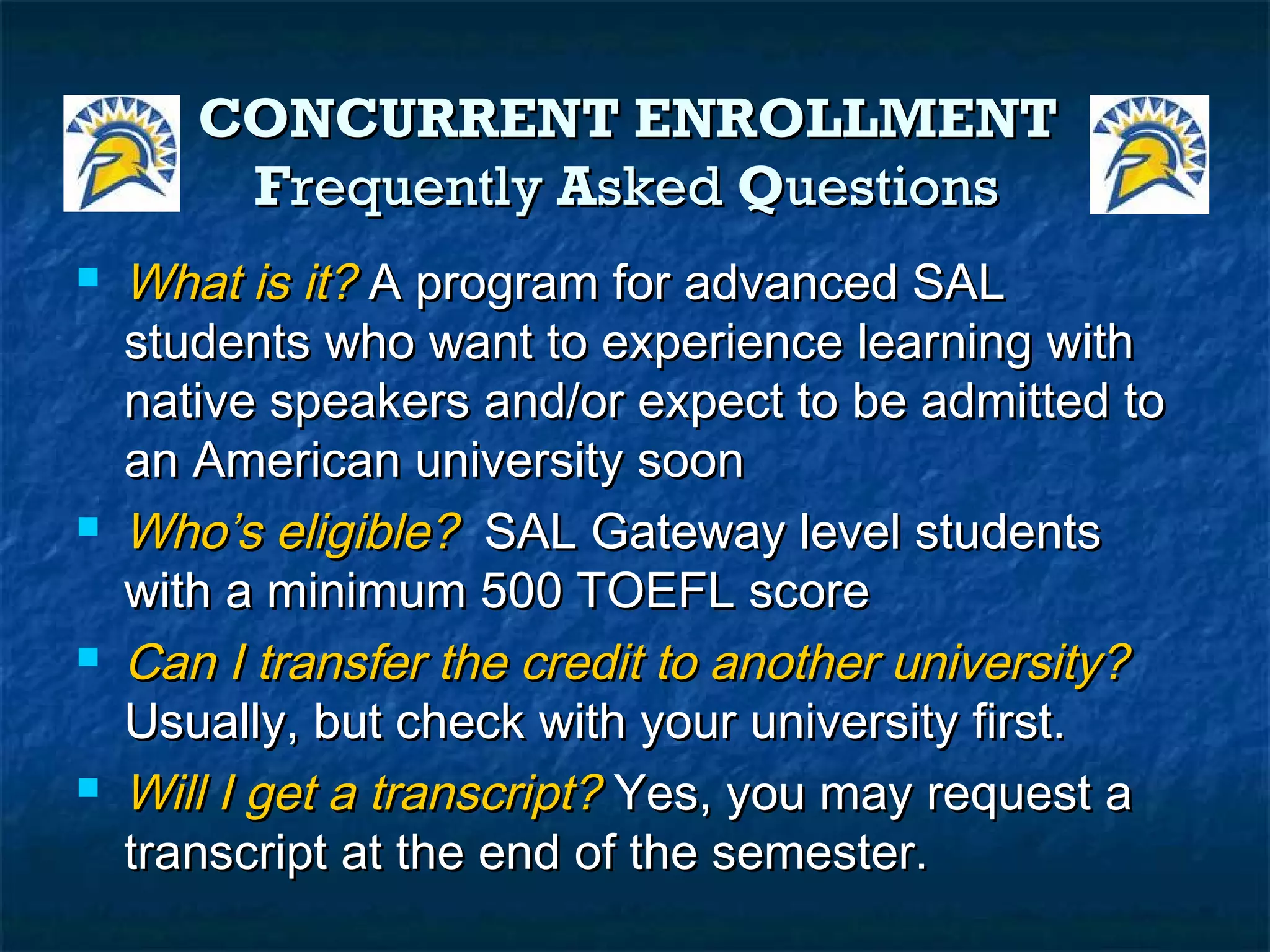 CONCURRENT ENROLLMENT
Frequently Asked Questions

What is it? A program for advanced SAL students who want to experience learning with native speakers and/or expect to be admitted to an American university soon

Who's eligible? SAL Gateway level students with a minimum 500 TOEFL score

Can I transfer the credit to another university? Usually, but check with your university first.

Will I get a transcript? Yes, you may request a transcript at the end of the semester.